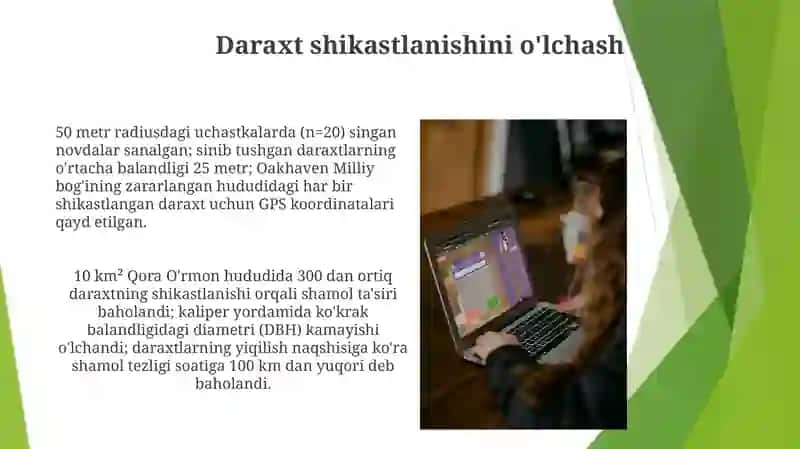 Daraxt shikastlanishini o'lchash

50 metr radiusdagi uchastkalarda (n=20) singan novdalar sanalgan; sinib tushgan daraxtlarning o'rtacha balandligi 25 metr; Oakhaven Milliy bog'ining zararlangan hududidagi har bir shikastlangan daraxt uchun GPS koordinatalari qayd etilgan.

10 km² Qora O'rmon hududida 300 dan ortiq daraxtning shikastlanishi orqali shamol ta'siri baholandi; kaliper yordamida ko'krak balandligidagi diametri (DBH) kamayishi o'lchandi; daraxtlarning yiqilish naqshisiga ko'ra shamol tezligi soatiga 100 km dan yuqori deb baholandi.